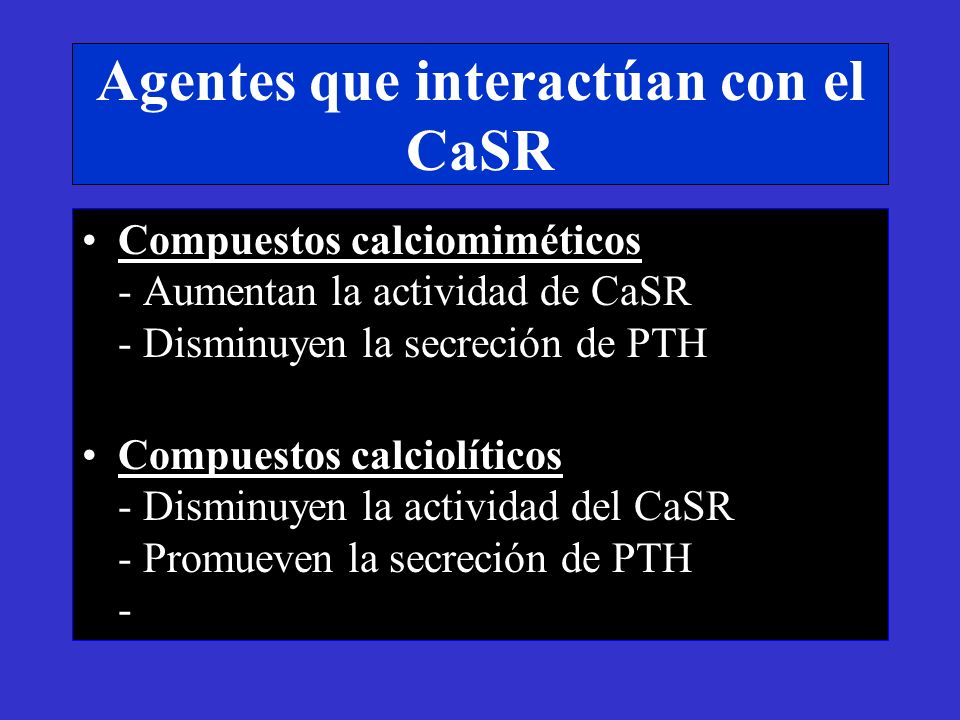 Agentes que interactúan con el CaSR

• Compuestos calciomiméticos
- Aumentan la actividad de CaSR
- Disminuyen la secreción de PTH

• Compuestos calciolíticos
- Disminuyen la actividad del CaSR
- Promueven la secreción de PTH
-